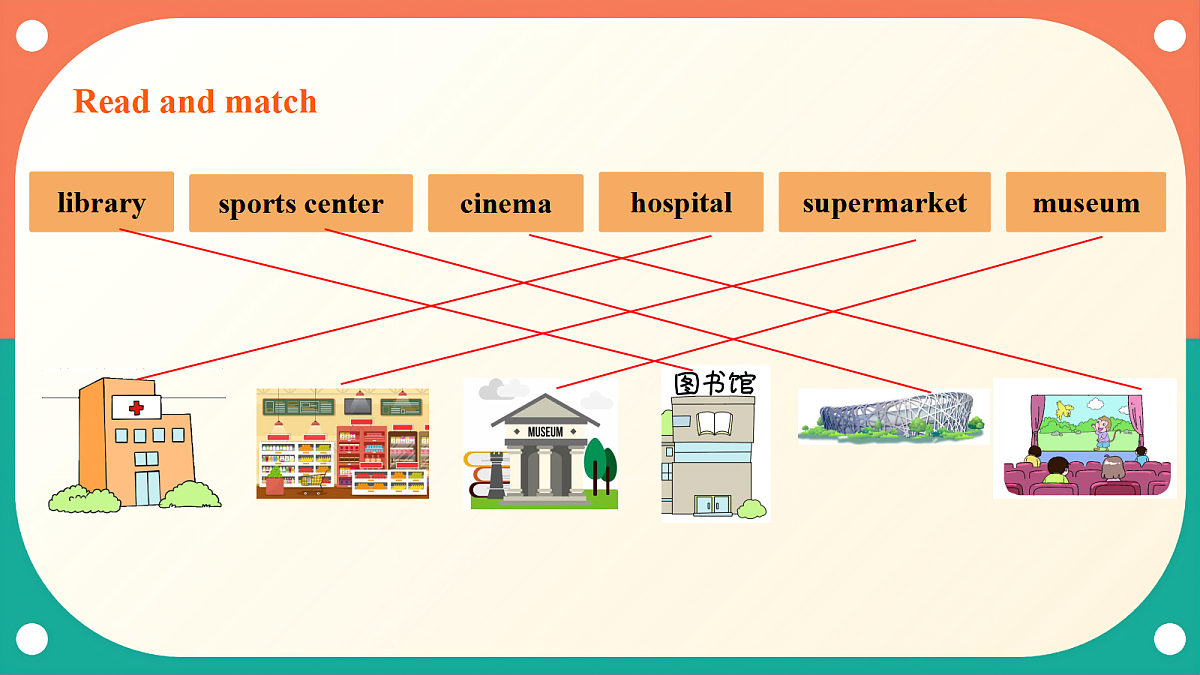 Read and match

library

sports center

cinema

hospital

supermarket

museum

MUSEUM

图书馆